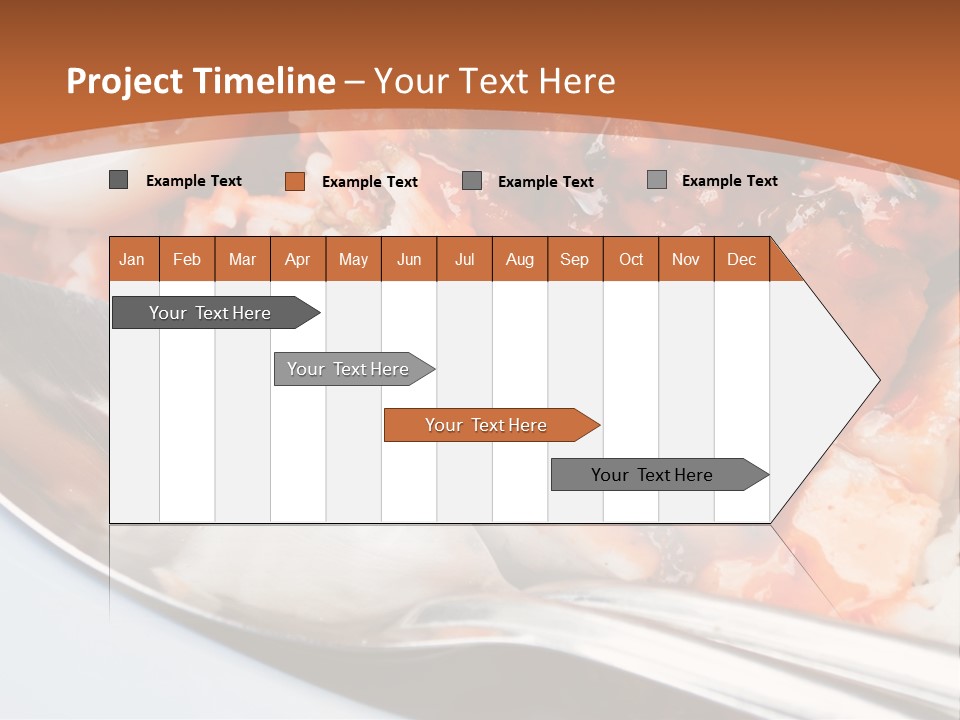 Project Timeline – Your Text Here

Example Text
Example Text
Example Text
Example Text

| Jan | Feb | Mar | Apr | May | Jun | Jul | Aug | Sep | Oct | Nov | Dec |
|---|---|---|---|---|---|---|---|---|---|---|---|

Your Text Here
Your Text Here
Your Text Here
Your Text Here